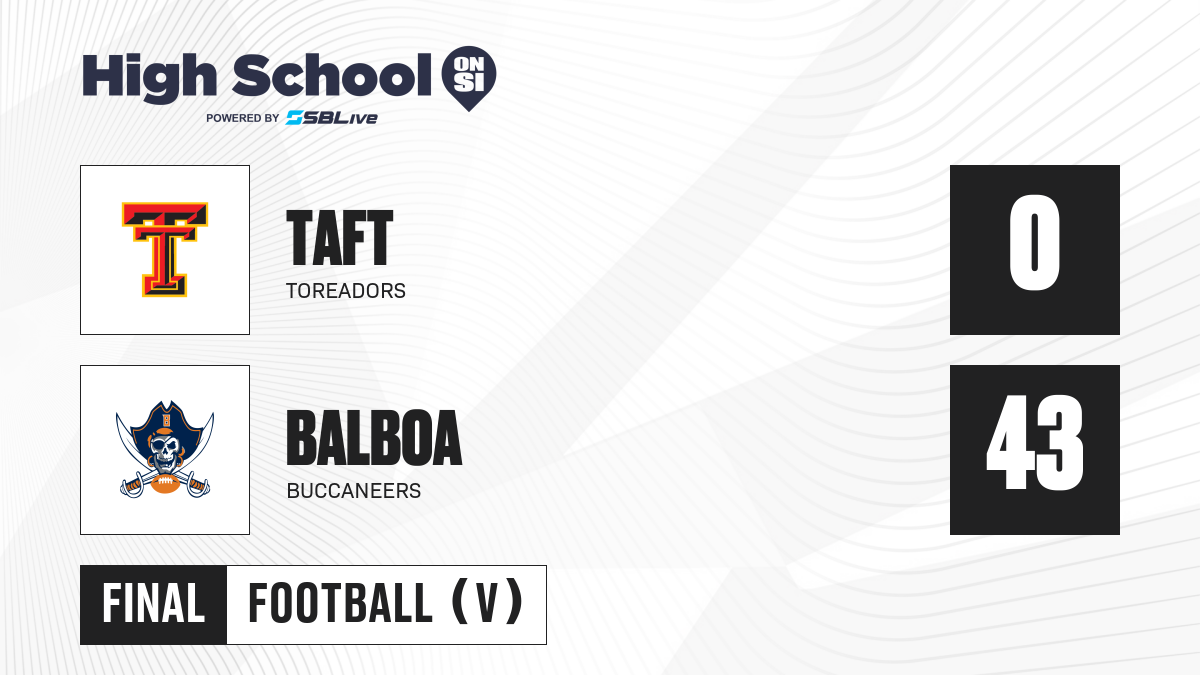 High School ON SI
POWERED BY SBLive

TAFT
TOREADORS

0

BALBOA
BUCCANEERS

43

FINAL FOOTBALL (V)